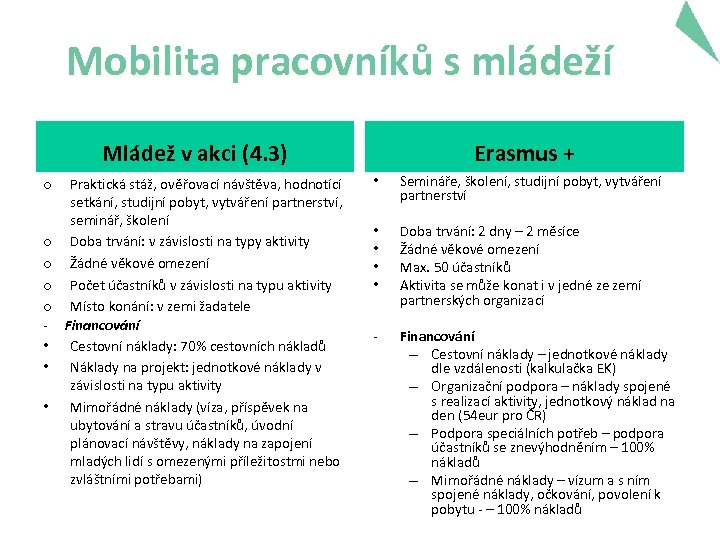 Mobilita pracovníků s mládeží

Mládež v akci (4.3)

o Praktická stáž, ověřovací návštěva, hodnotící setkání, studijní pobyt, vytváření partnerství, seminář, školení
o Doba trvání: v závislosti na typy aktivity
o Žádné věkové omezení
o Počet účastníků v závislosti na typu aktivity
o Místo konání: v zemi žadatele
- Financování
• Cestovní náklady: 70% cestovních nákladů
• Náklady na projekt: jednotkové náklady v závislosti na typu aktivity
• Mimořádné náklady (víza, příspěvek na ubytování a stravu účastníků, úvodní plánovací návštěvy, náklady na zapojení mladých lidí s omezenými příležitostmi nebo zvláštními potřebami)

Erasmus +

• Semináře, školení, studijní pobyt, vytváření partnerství
• Doba trvání: 2 dny – 2 měsíce
• Žádné věkové omezení
• Max. 50 účastníků
• Aktivita se může konat i v jedné ze zemí partnerských organizací
- Financování
– Cestovní náklady – jednotkové náklady dle vzdálenosti (kalkulačka EK)
– Organizační podpora – náklady spojené s realizací aktivity, jednotkový náklad na den (54eur pro ČR)
– Podpora speciálních potřeb – podpora účastníků se znevýhodněním – 100% nákladů
– Mimořádné náklady – vízum a s ním spojené náklady, očkování, povolení k pobytu - – 100% nákladů